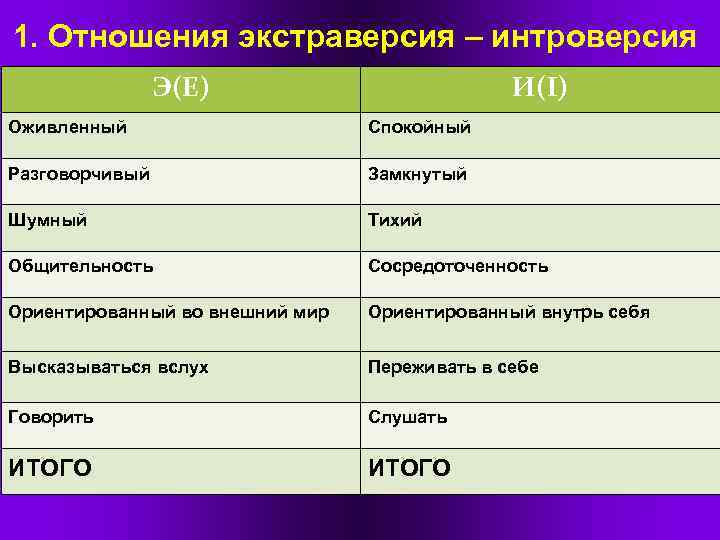 1. Отношения экстраверсия – интроверсия

| Э(E) | И(I) |
|---|---|
| Оживленный | Спокойный |
| Разговорчивый | Замкнутый |
| Шумный | Тихий |
| Общительность | Сосредоточенность |
| Ориентированный во внешний мир | Ориентированный внутрь себя |
| Высказываться вслух | Переживать в себе |
| Говорить | Слушать |
| ИТОГО | ИТОГО |